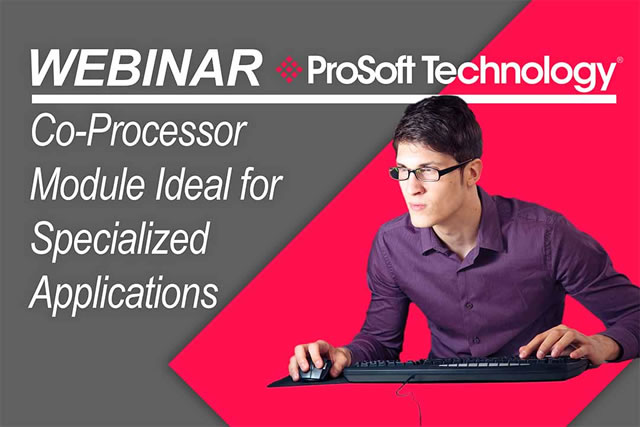 WEBINAR ProSoft Technology®

Co-Processor Module Ideal for Specialized Applications